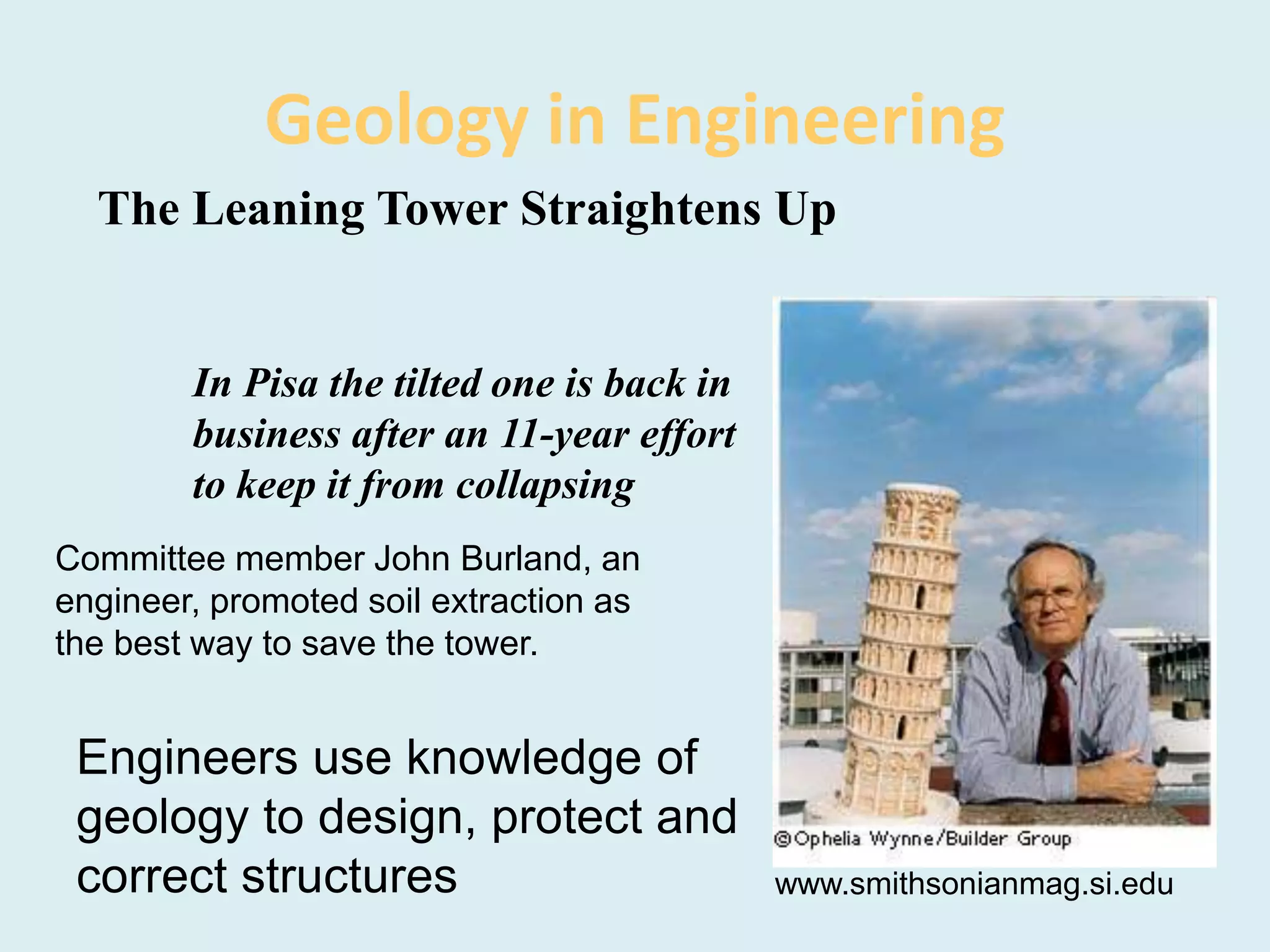 Geology in Engineering

The Leaning Tower Straightens Up

In Pisa the tilted one is back in business after an 11-year effort to keep it from collapsing

Committee member John Burland, an engineer, promoted soil extraction as the best way to save the tower.

Engineers use knowledge of geology to design, protect and correct structures

©Ophelia Wynne/Builder Group

www.smithsonianmag.si.edu